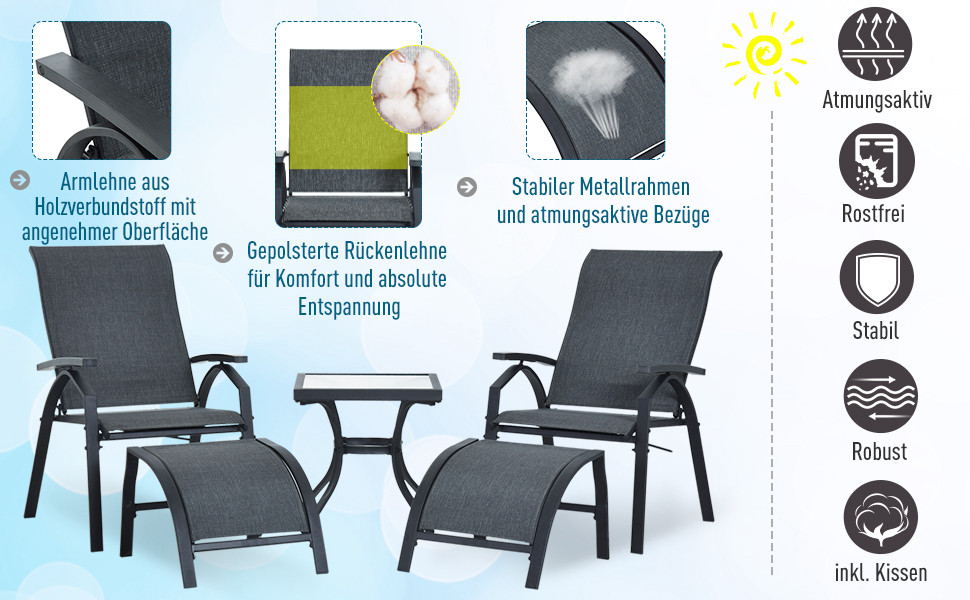 Armlehne aus Holzverbundstoff mit angenehmer Oberfläche

Gepolsterte Rückenlehne für Komfort und absolute Entspannung

Stabiler Metallrahmen und atmungsaktive Bezüge

Atmungsaktiv

Rostfrei

Stabil

Robust

inkl. Kissen